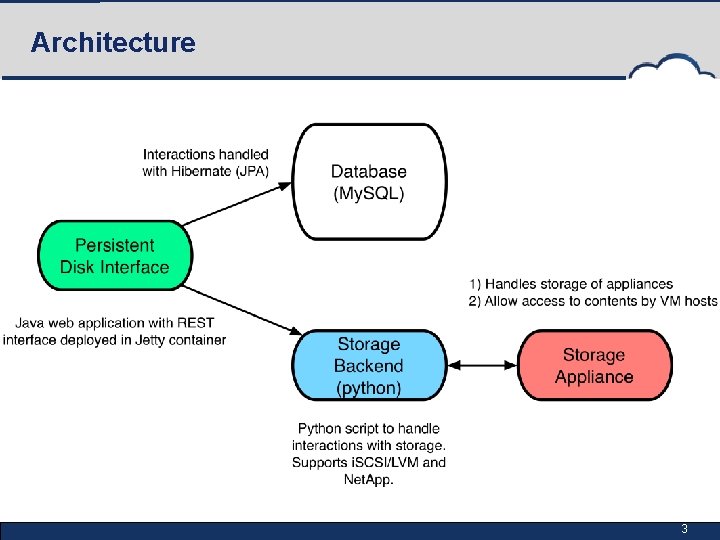 Architecture

Interactions handled with Hibernate (JPA)

Database (MySQL)

Persistent Disk Interface

Java web application with REST interface deployed in Jetty container

1) Handles storage of appliances
2) Allow access to contents by VM hosts

Storage Backend (python)

Storage Appliance

Python script to handle interactions with storage. Supports iSCSI/LVM and NetApp.

3